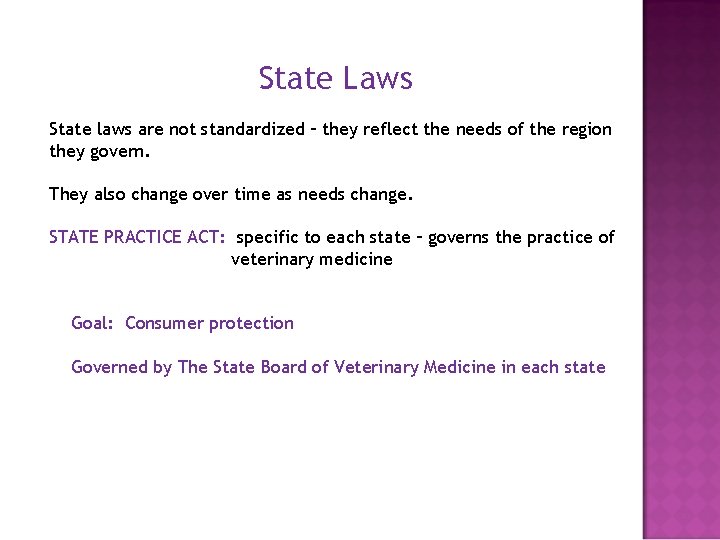 State Laws

State laws are not standardized – they reflect the needs of the region they govern.

They also change over time as needs change.

STATE PRACTICE ACT: specific to each state – governs the practice of veterinary medicine

Goal: Consumer protection

Governed by The State Board of Veterinary Medicine in each state